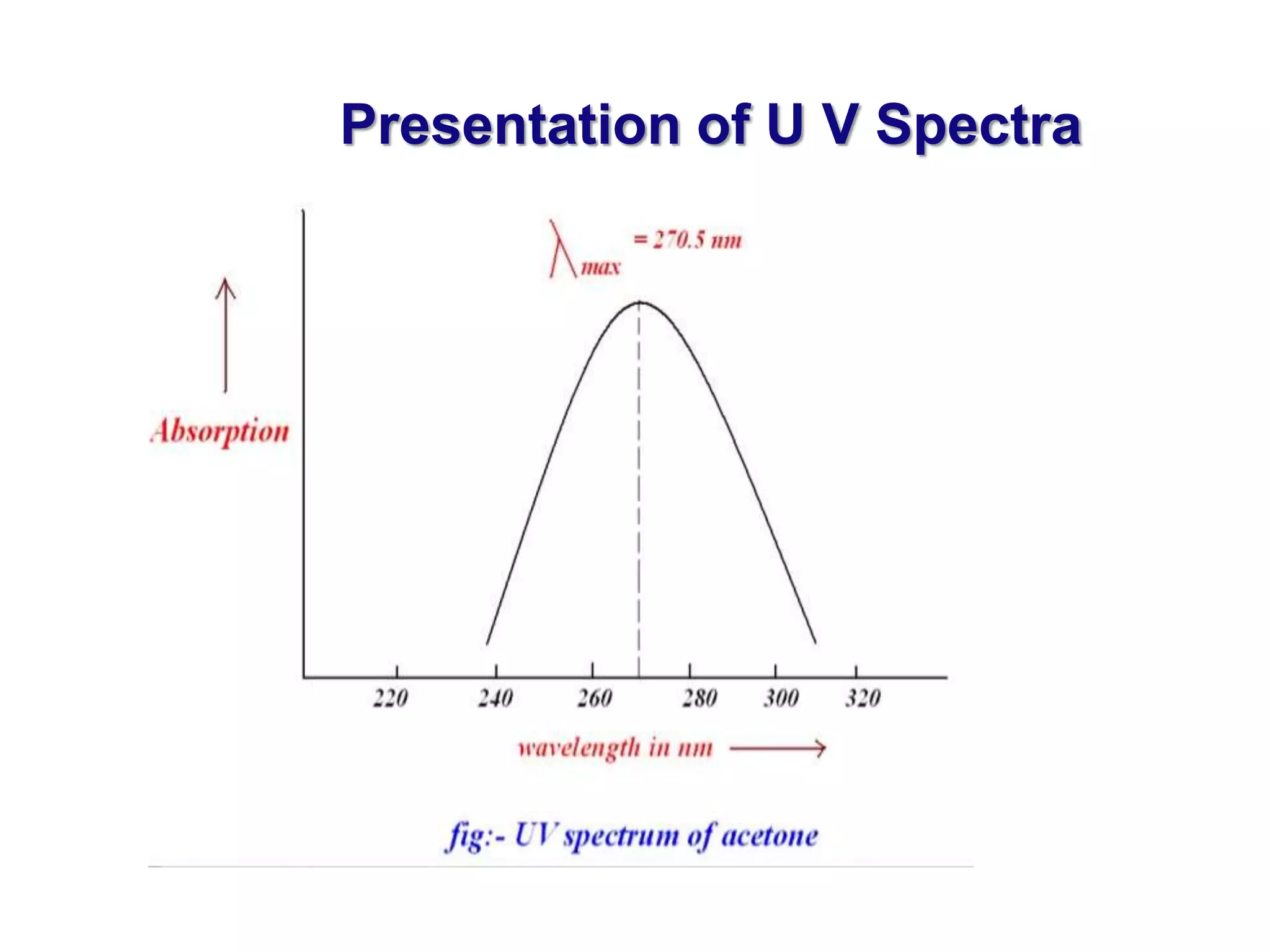 Presentation of U V Spectra

$\lambda_{max}$ = 270.5 nm

Absorption

220 240 260 280 300 320

wavelength in nm

fig:- UV spectrum of acetone